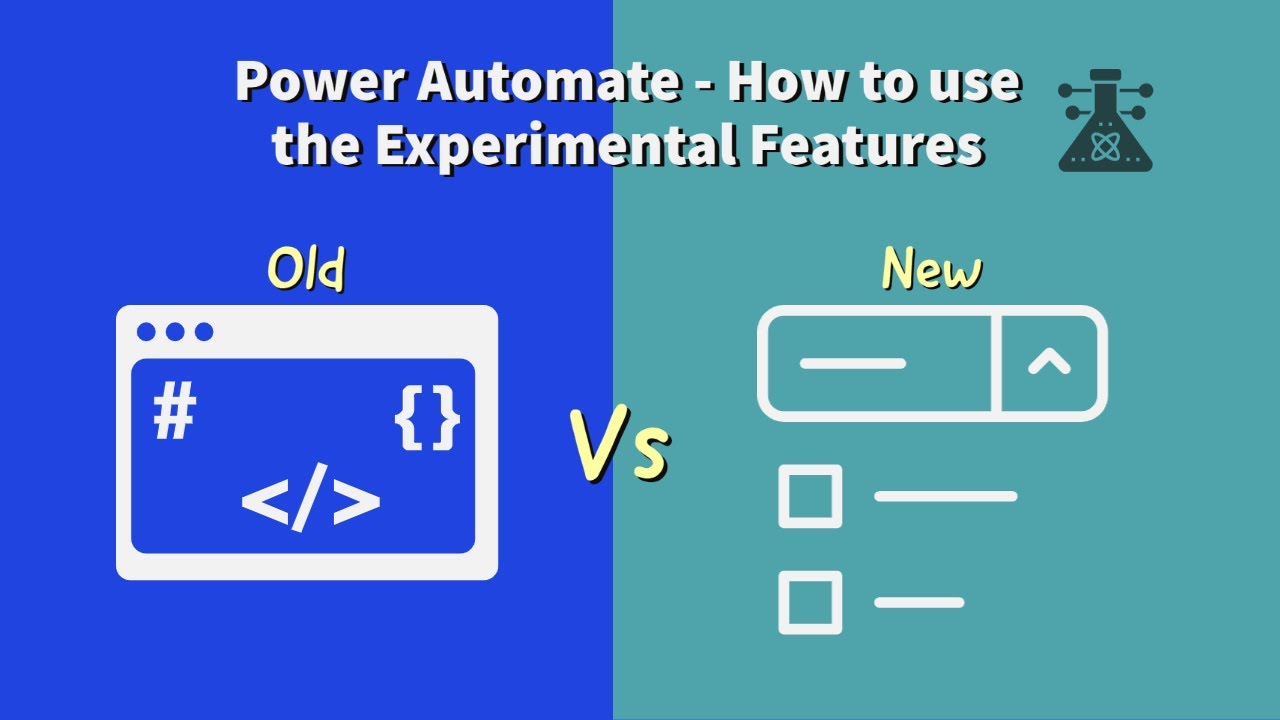 Power Automate - How to use the Experimental Features

Old

# {}

</>

Vs

New